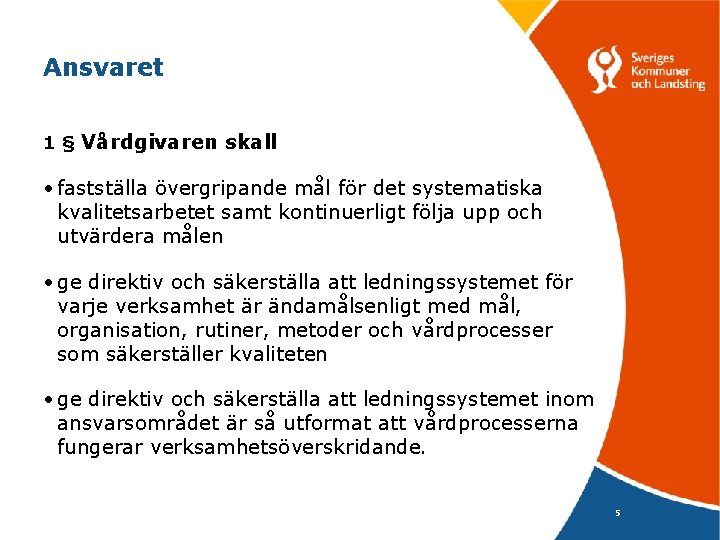 Ansvaret

Sveriges Kommuner och Landsting

1 § Vårdgivaren skall

• fastställa övergripande mål för det systematiska kvalitetsarbetet samt kontinuerligt följa upp och utvärdera målen

• ge direktiv och säkerställa att ledningssystemet för varje verksamhet är ändamålsenligt med mål, organisation, rutiner, metoder och vårdprocesser som säkerställer kvaliteten

• ge direktiv och säkerställa att ledningssystemet inom ansvarsområdet är så utformat att vårdprocesserna fungerar verksamhetsöverskridande.

5